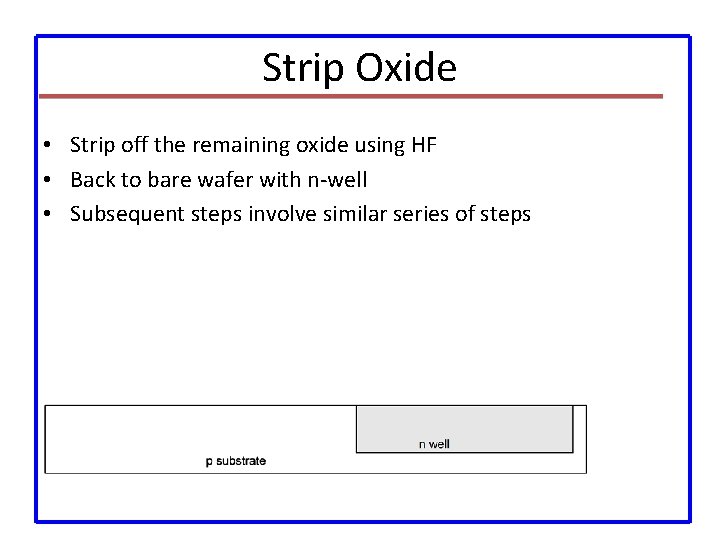 Strip Oxide

• Strip off the remaining oxide using HF
• Back to bare wafer with n-well
• Subsequent steps involve similar series of steps

n well
p substrate